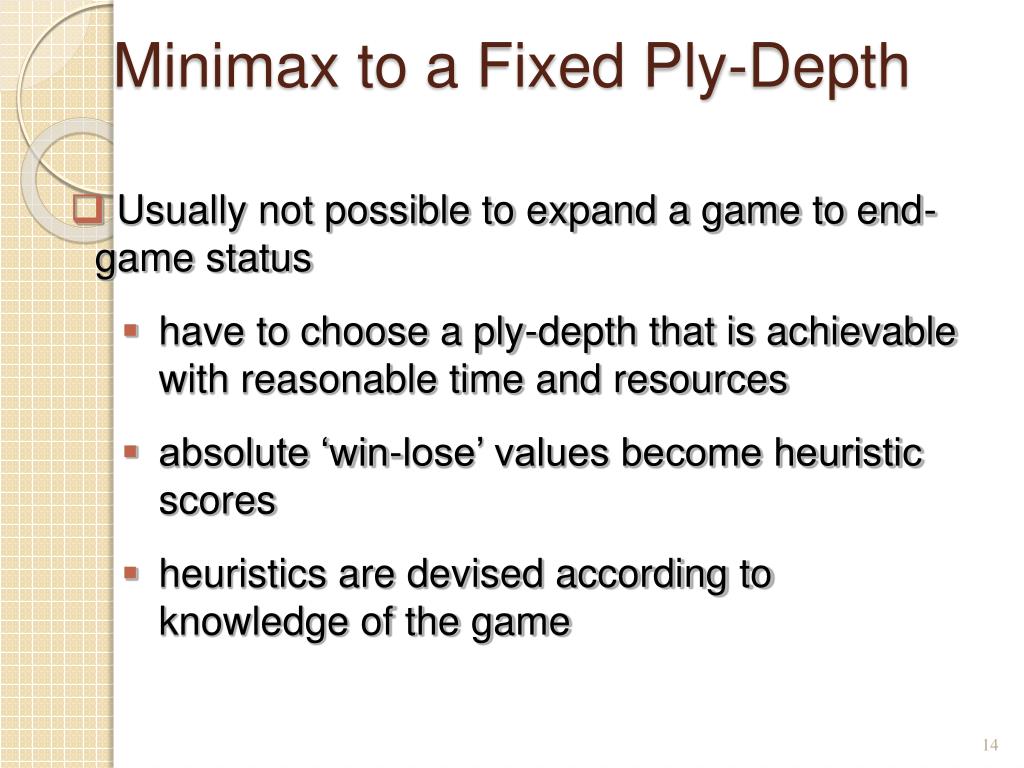 Minimax to a Fixed Ply-Depth

Usually not possible to expand a game to end-game status

have to choose a ply-depth that is achievable with reasonable time and resources

absolute ‘win-lose’ values become heuristic scores

heuristics are devised according to knowledge of the game

14